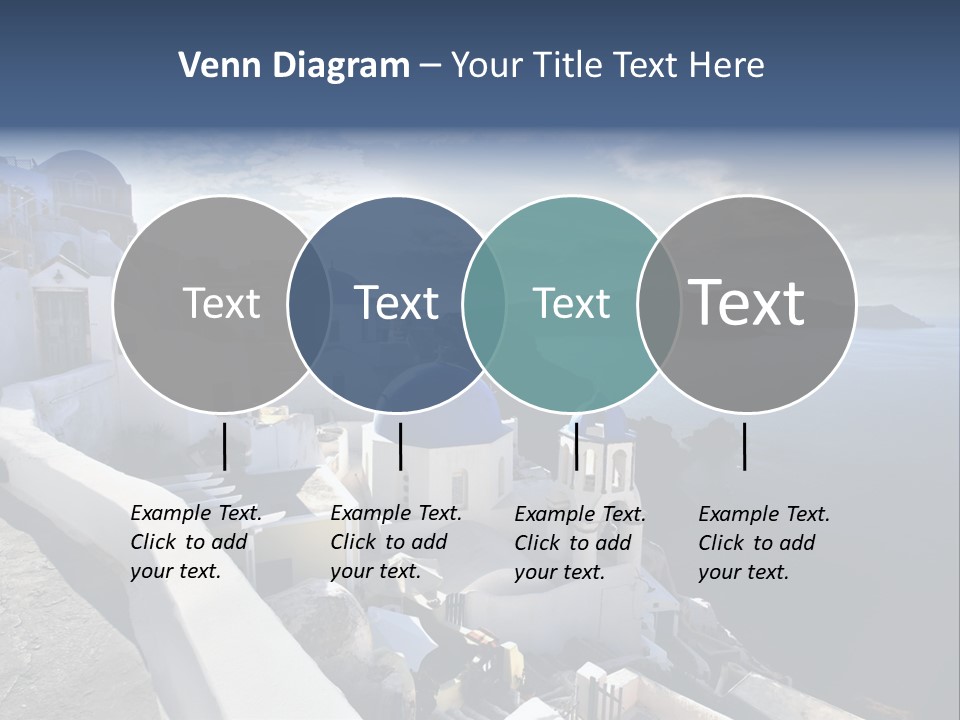 Venn Diagram – Your Title Text Here

Text

Text

Text

Text

Example Text. Click to add your text.

Example Text. Click to add your text.

Example Text. Click to add your text.

Example Text. Click to add your text.